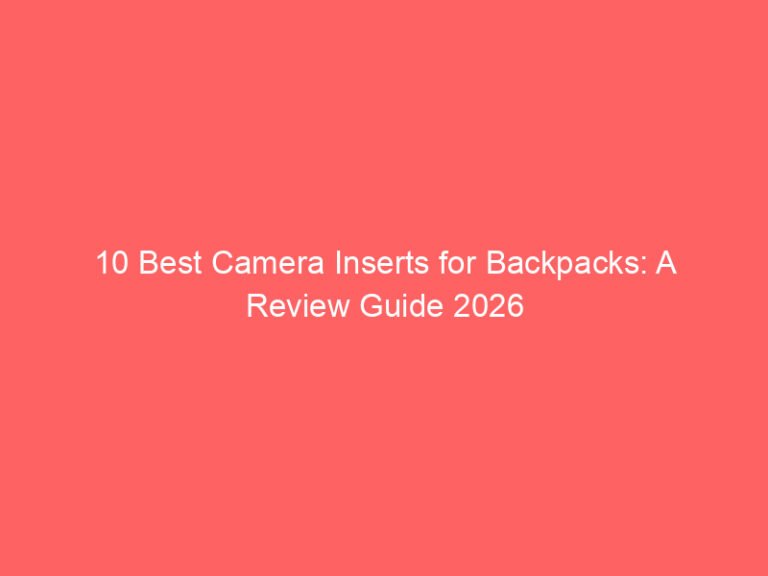 10 Best Camera Inserts for Backpacks: A Review Guide 2026